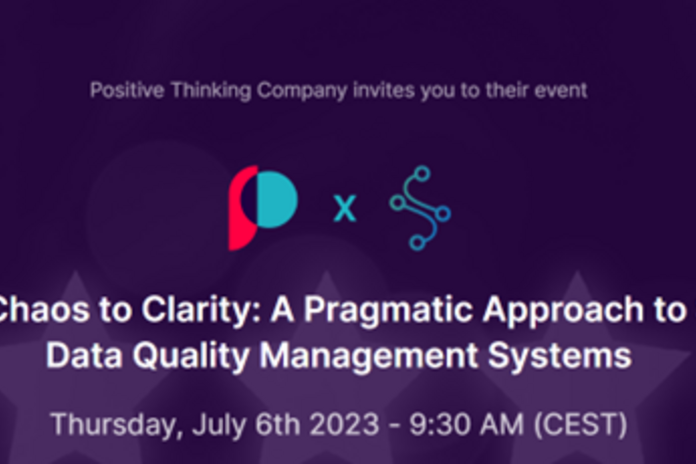 Positive Thinking Company invites you to their event

x

Chaos to Clarity: A Pragmatic Approach to Data Quality Management Systems

Thursday, July 6th 2023 - 9:30 AM (CEST)